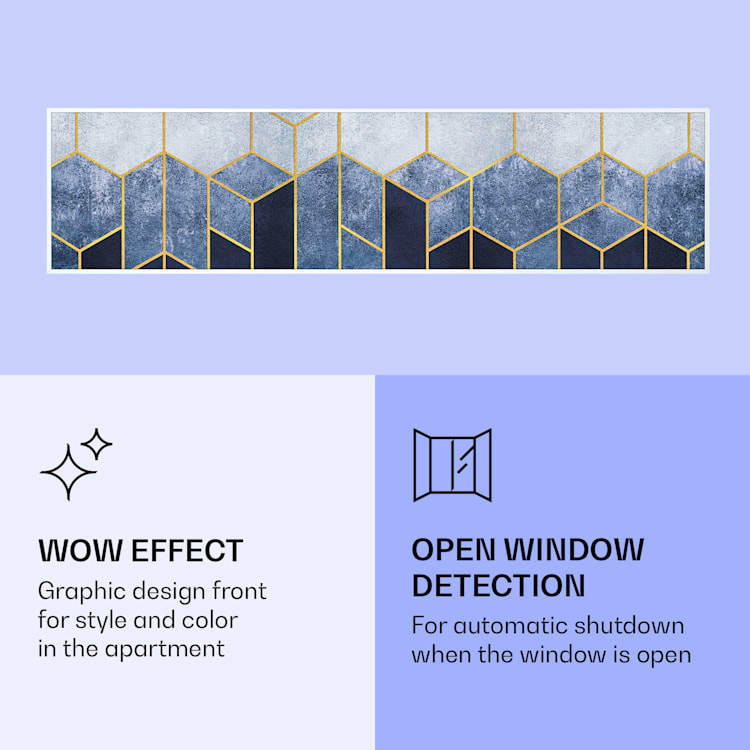 WOW EFFECT

Graphic design front for style and color in the apartment

OPEN WINDOW DETECTION

For automatic shutdown when the window is open